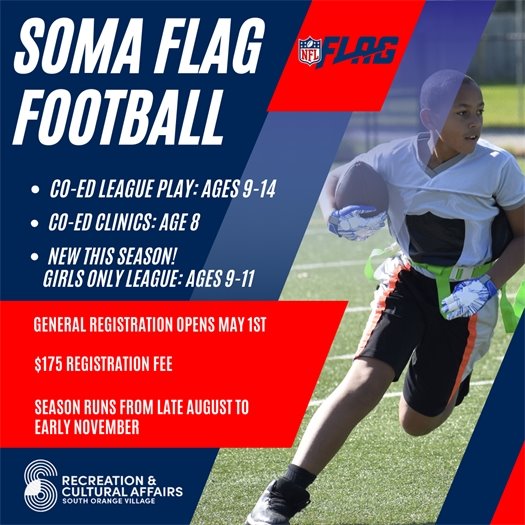 SOMA FLAG FOOTBALL

NFL FLAG

• CO-ED LEAGUE PLAY: AGES 9-14
• CO-ED CLINICS: AGE 8
• NEW THIS SEASON! GIRLS ONLY LEAGUE: AGES 9-11

GENERAL REGISTRATION OPENS MAY 1ST

$175 REGISTRATION FEE

SEASON RUNS FROM LATE AUGUST TO EARLY NOVEMBER

RECREATION & CULTURAL AFFAIRS
SOUTH ORANGE VILLAGE